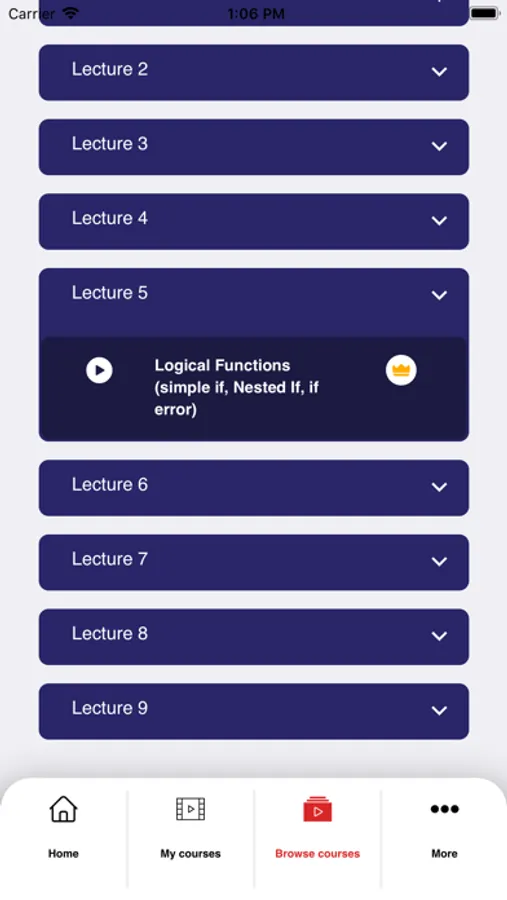 Carrier 1:06 PM

Lecture 2

Lecture 3

Lecture 4

Lecture 5

Logical Functions (simple if, Nested If, if error)

Lecture 6

Lecture 7

Lecture 8

Lecture 9

Home

My courses

Browse courses

More